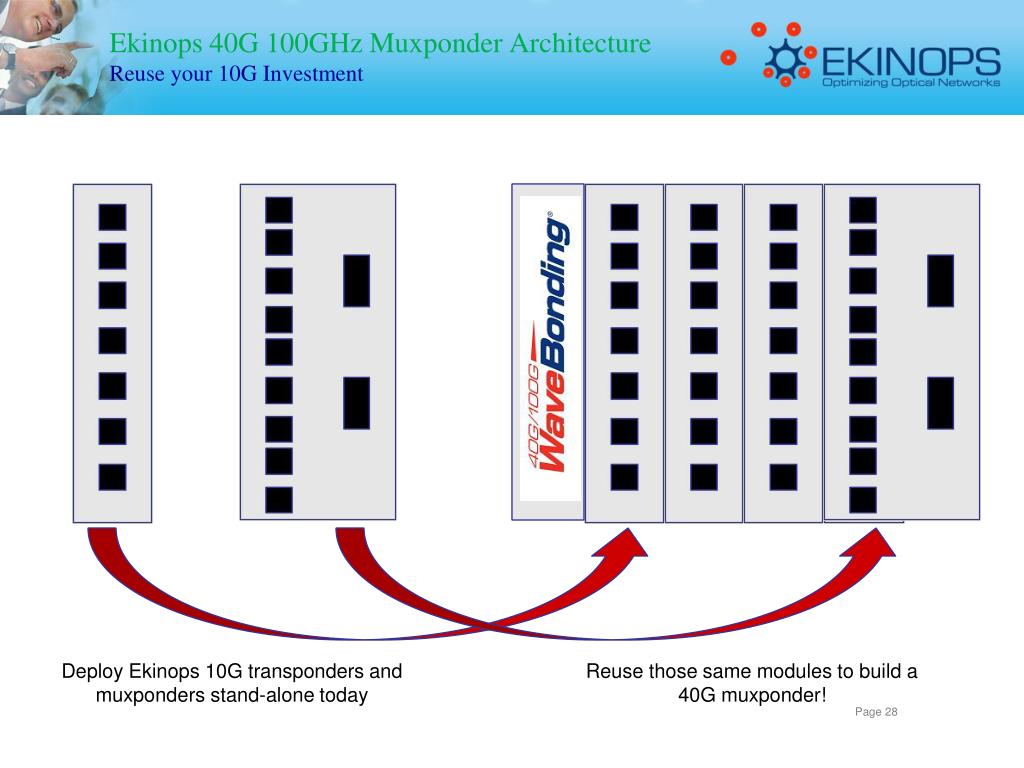 Ekinops 40G 100GHz Muxponder Architecture
Reuse your 10G Investment

EKINOPS
Optimizing Optical Networks

40G/100G WaveBonding®

Deploy Ekinops 10G transponders and muxponders stand-alone today

Reuse those same modules to build a 40G muxponder!

Page 28